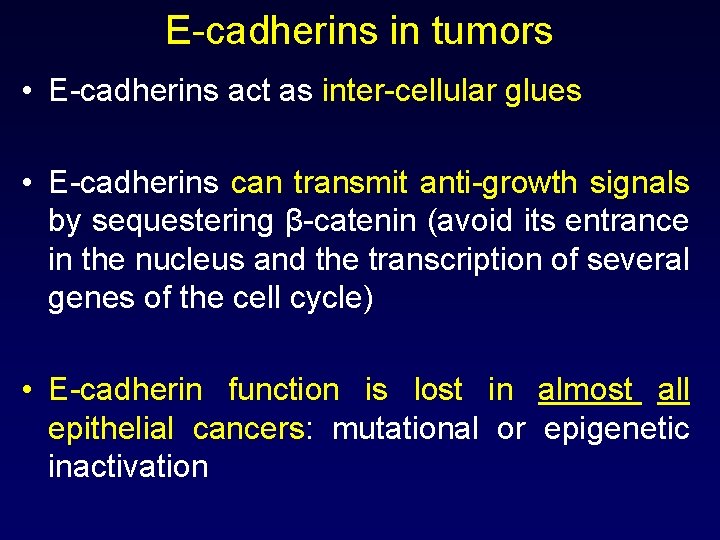 E-cadherins in tumors

• E-cadherins act as inter-cellular glues

• E-cadherins can transmit anti-growth signals by sequestering β-catenin (avoid its entrance in the nucleus and the transcription of several genes of the cell cycle)

• E-cadherin function is lost in almost all epithelial cancers: mutational or epigenetic inactivation